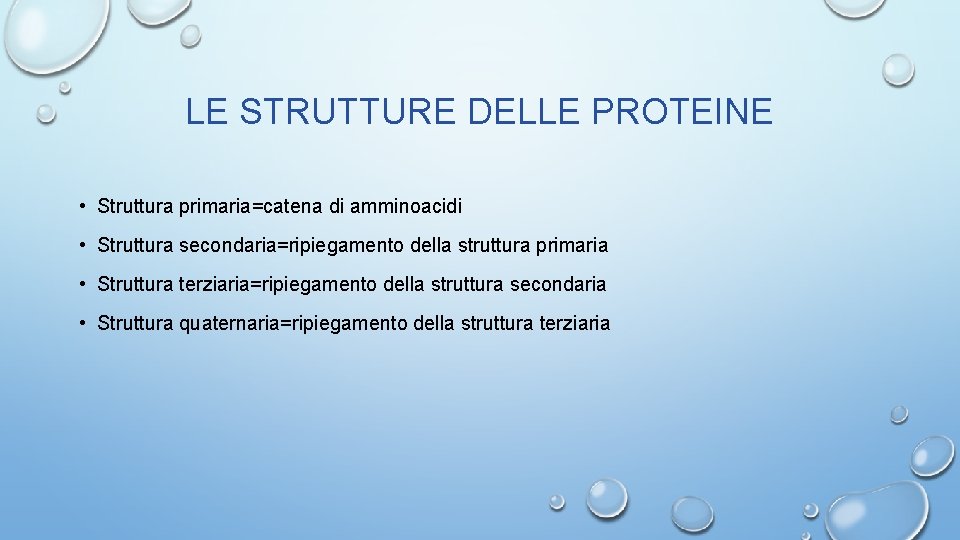 LE STRUTTURE DELLE PROTEINE

• Struttura primaria=catena di amminoacidi
• Struttura secondaria=ripiegamento della struttura primaria
• Struttura terziaria=ripiegamento della struttura secondaria
• Struttura quaternaria=ripiegamento della struttura terziaria